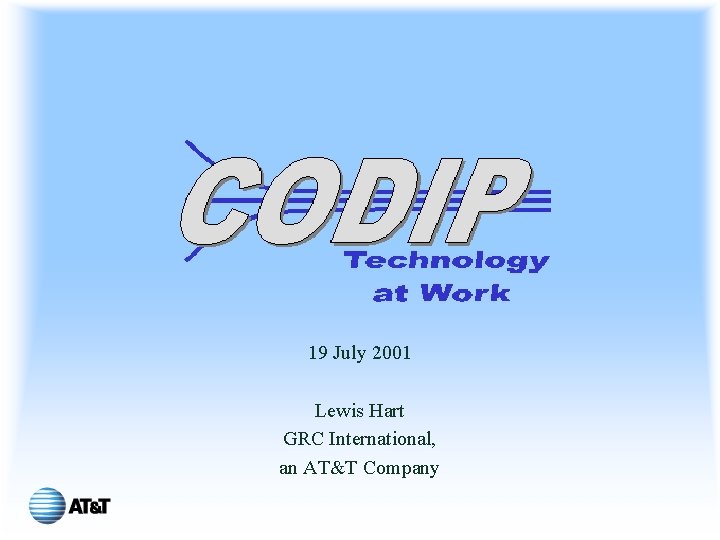 CODIP
Technology at Work

19 July 2001

Lewis Hart
GRC International,
an AT&T Company

AT&T